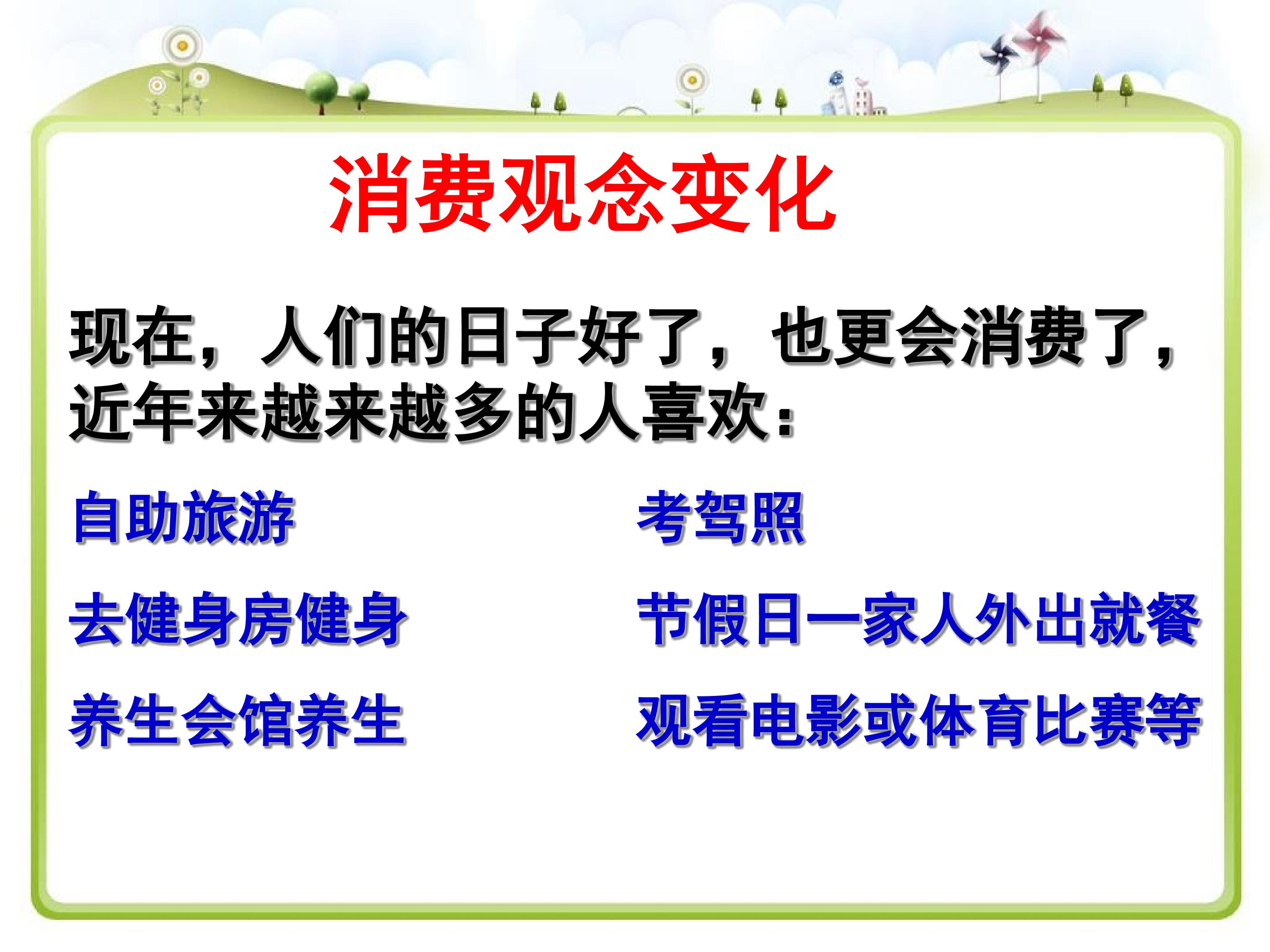 消费观念变化

现在，人们的日子好了，也更会消费了，近年来越来越多的人喜欢：

自助旅游

去健身房健身

养生会馆养生

考驾照

节假日一家人外出就餐

观看电影或体育比赛等